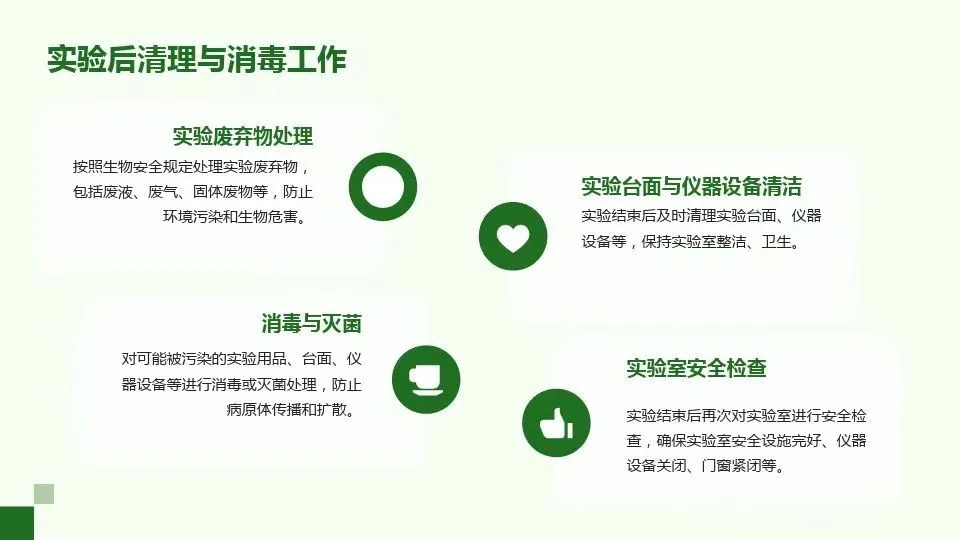 实验后清理与消毒工作

实验废弃物处理

按照生物安全规定处理实验废弃物，包括废液、废气、固体废物等，防止环境污染和生物危害。

实验台面与仪器设备清洁

实验结束后及时清理实验台面、仪器设备等，保持实验室整洁、卫生。

消毒与灭菌

对可能被污染的实验用品、台面、仪器设备等进行消毒或灭菌处理，防止病原体传播和扩散。

实验室安全检查

实验结束后再次对实验室进行安全检查，确保实验室安全设施完好、仪器设备关闭、门窗紧闭等。